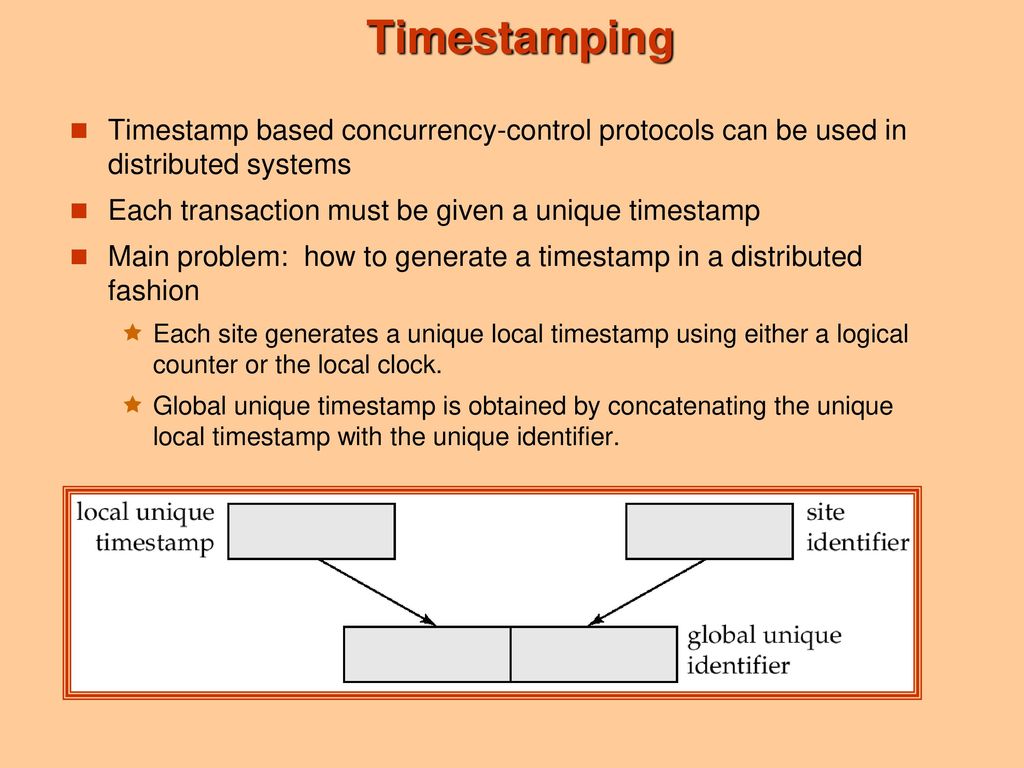 Timestamping

Timestamp based concurrency-control protocols can be used in distributed systems

Each transaction must be given a unique timestamp

Main problem: how to generate a timestamp in a distributed fashion

Each site generates a unique local timestamp using either a logical counter or the local clock.

Global unique timestamp is obtained by concatenating the unique local timestamp with the unique identifier.

local unique timestamp

site identifier

global unique identifier